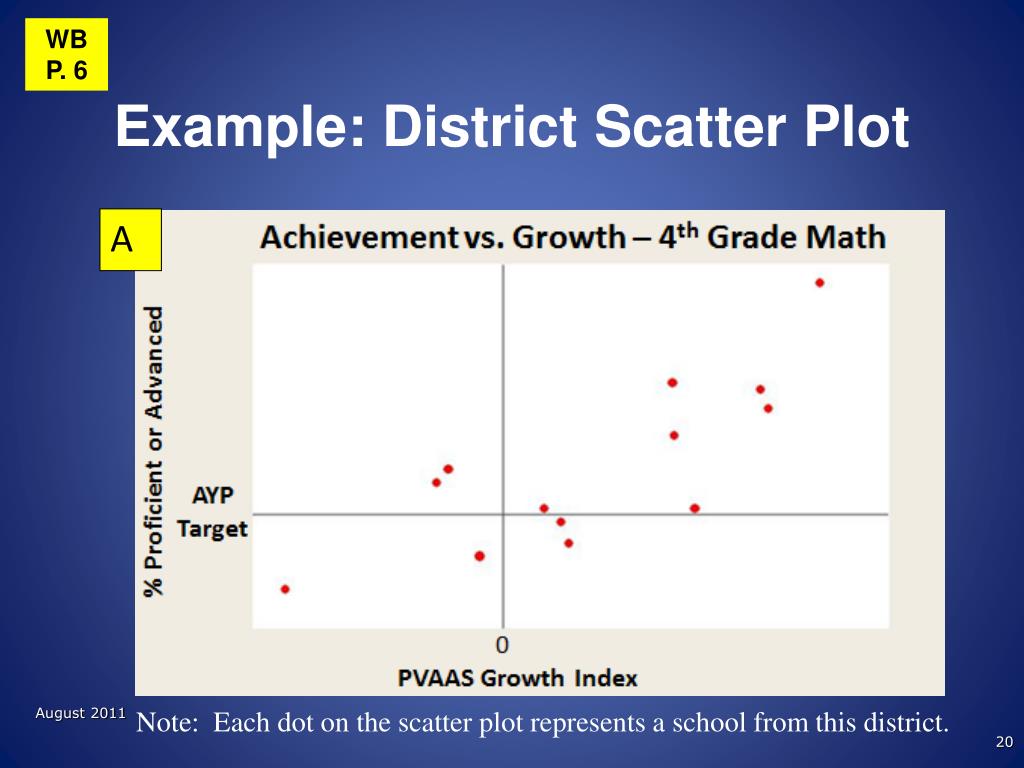 WB
P. 6

Example: District Scatter Plot

A

Achievement vs. Growth – 4$^{th}$ Grade Math

% Proficient or Advanced

AYP
Target

0

PVAAS Growth Index

August 2011

Note: Each dot on the scatter plot represents a school from this district.

20